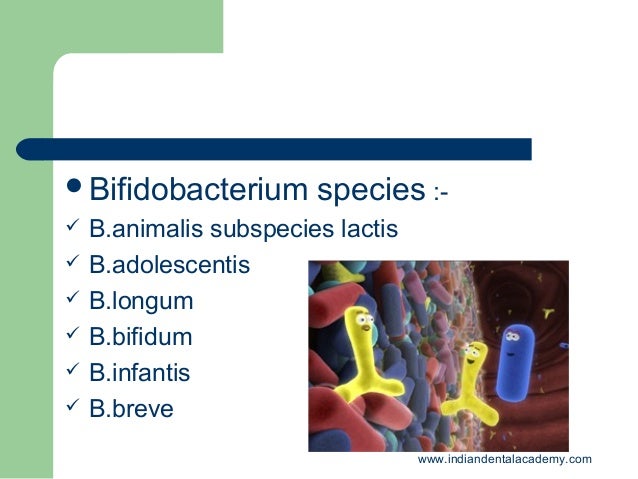 • Bifidobacterium species :-
✓ B.animalis subspecies lactis
✓ B.adolescentis
✓ B.longum
✓ B.bifidum
✓ B.infantis
✓ B.breve

www.indiandentalacademy.com